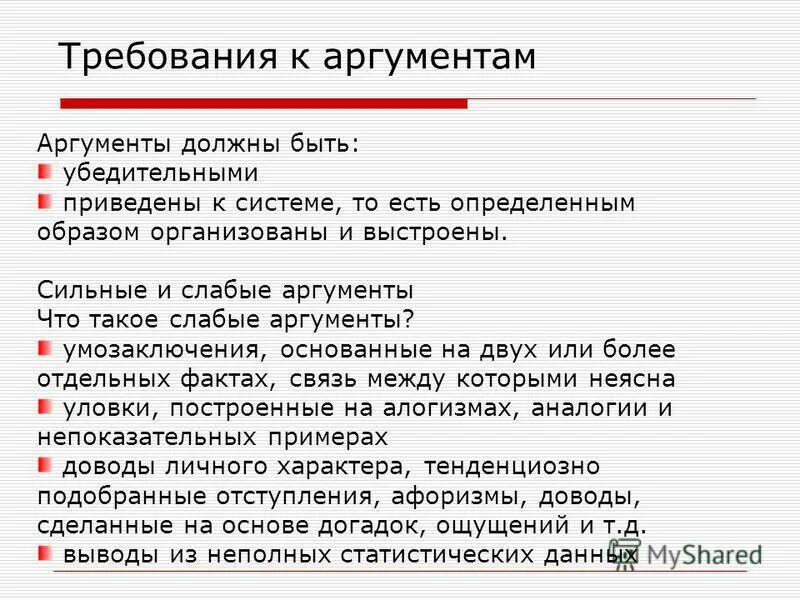 Требования к аргументам

Аргументы должны быть:
убедительными
приведены к системе, то есть определенным образом организованы и выстроены.

Сильные и слабые аргументы
Что такое слабые аргументы?
умозаключения, основанные на двух или более отдельных фактах, связь между которыми неясна
уловки, построенные на алогизмах, аналогии и непоказательных примерах
доводы личного характера, тенденциозно подобранные отступления, афоризмы, доводы, сделанные на основе догадок, ощущений и т.д.
выводы из неполных статистических данных

MyShared